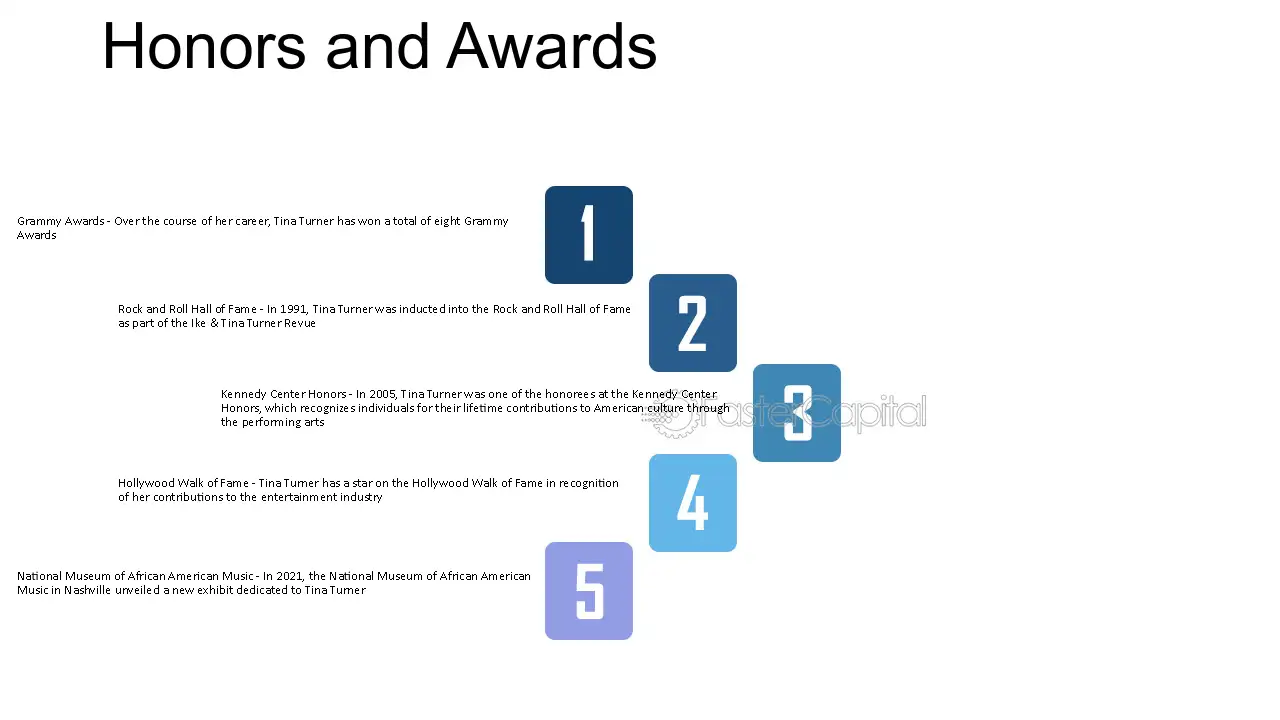 Honors and Awards

Grammy Awards - Over the course of her career, Tina Turner has won a total of eight Grammy Awards

1

Rock and Roll Hall of Fame - In 1991, Tina Turner was inducted into the Rock and Roll Hall of Fame as part of the Ike & Tina Turner Revue

2

Kennedy Center Honors - In 2005, Tina Turner was one of the honorees at the Kennedy Center Honors, which recognizes individuals for their lifetime contributions to American culture through the performing arts

3

Hollywood Walk of Fame - Tina Turner has a star on the Hollywood Walk of Fame in recognition of her contributions to the entertainment industry

4

National Museum of African American Music - In 2021, the National Museum of African American Music in Nashville unveiled a new exhibit dedicated to Tina Turner

5

FasterCapital